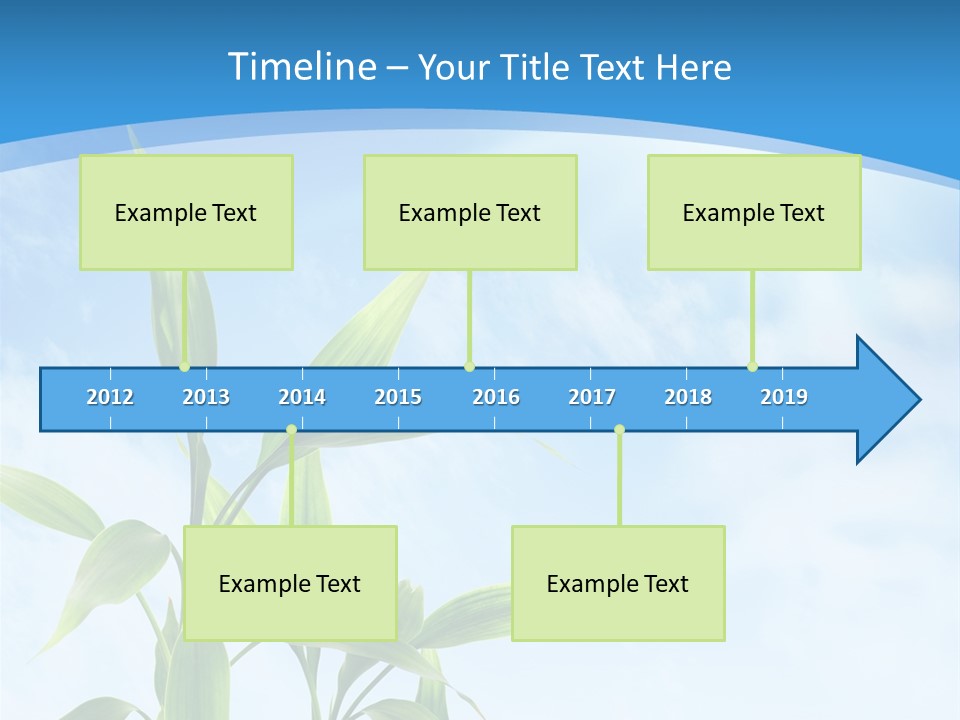 Timeline – Your Title Text Here

Example Text

Example Text

Example Text

2012 2013 2014 2015 2016 2017 2018 2019

Example Text

Example Text